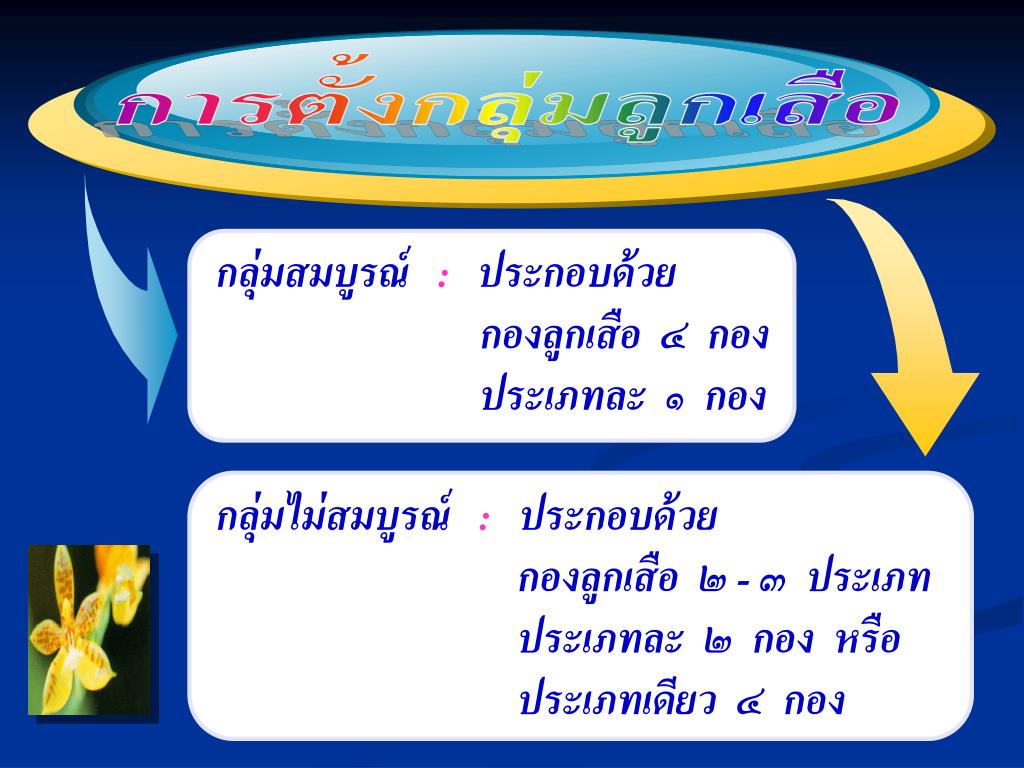 การตั้งกลุ่มลูกเสือ

กลุ่มสมบูรณ์ : ประกอบด้วย กองลูกเสือ ๔ กอง ประเภทละ ๑ กอง

กลุ่มไม่สมบูรณ์ : ประกอบด้วย กองลูกเสือ ๒ - ๓ ประเภท ประเภทละ ๒ กอง หรือ ประเภทเดียว ๔ กอง